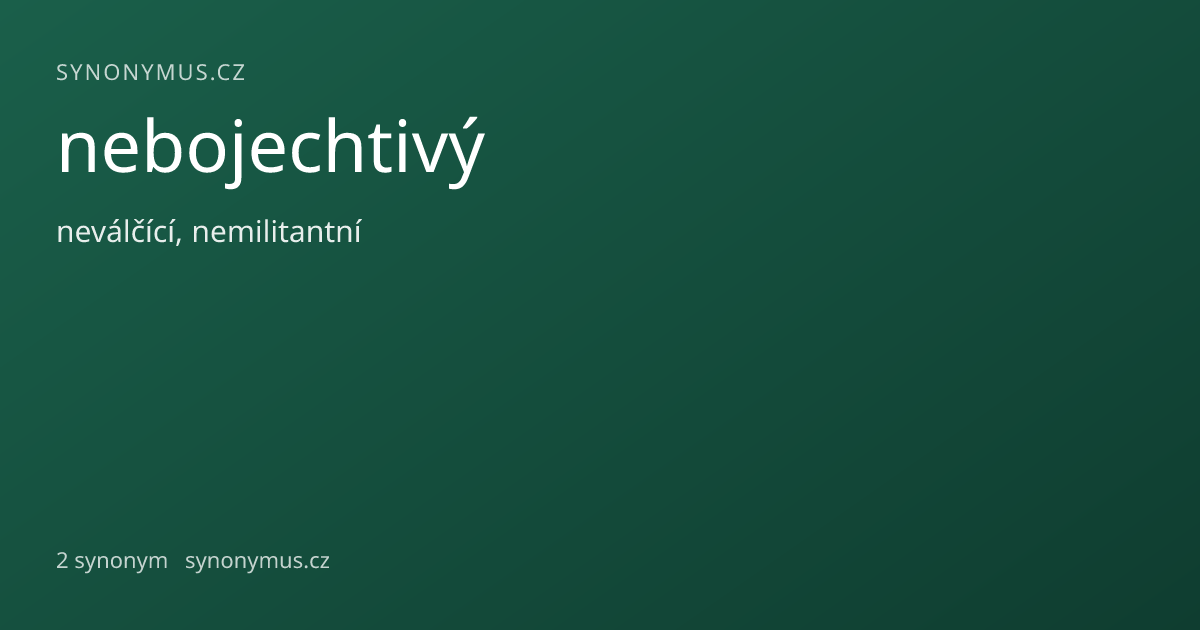 SYNONYMUS.CZ

nebojechtivý

neválčící, nemilitantní

2 synonym synonymus.cz